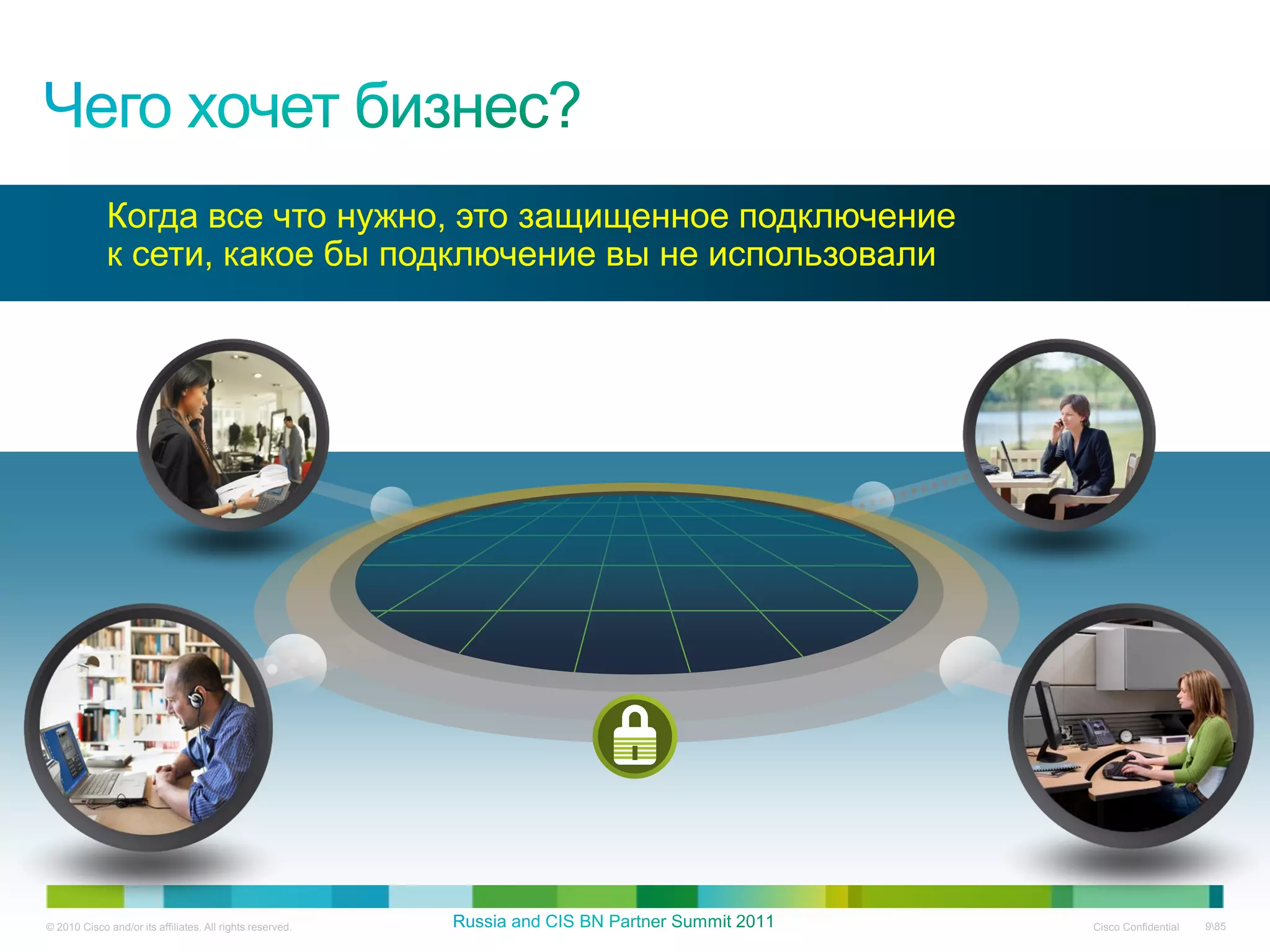 Чего хочет бизнес?

Когда все что нужно, это защищенное подключение к сети, какое бы подключение вы не использовали

© 2010 Cisco and/or its affiliates. All rights reserved.

Russia and CIS BN Partner Summit 2011

Cisco Confidential

9\85